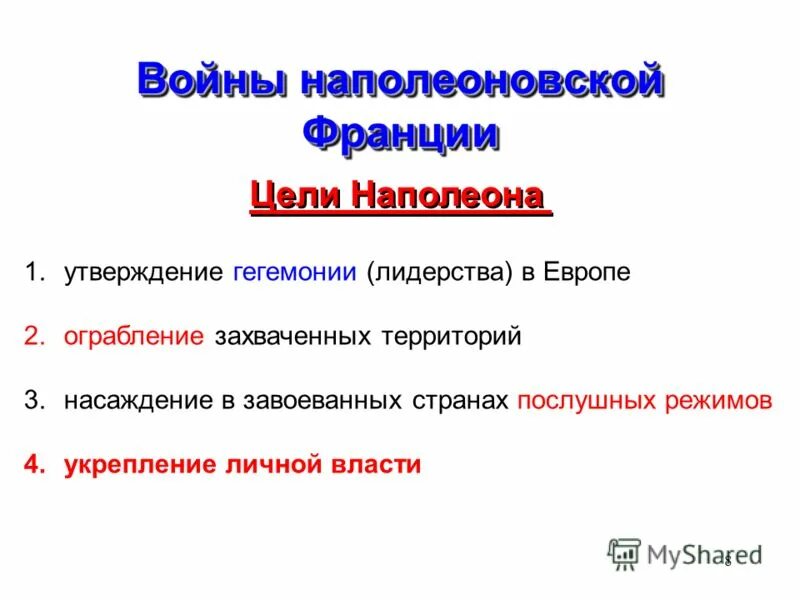 Войны наполеоновской Франции

Цели Наполеона

1. утверждение гегемонии (лидерства) в Европе

2. ограбление захваченных территорий

3. насаждение в завоеванных странах послушных режимов

4. укрепление личной власти

MyShared

8